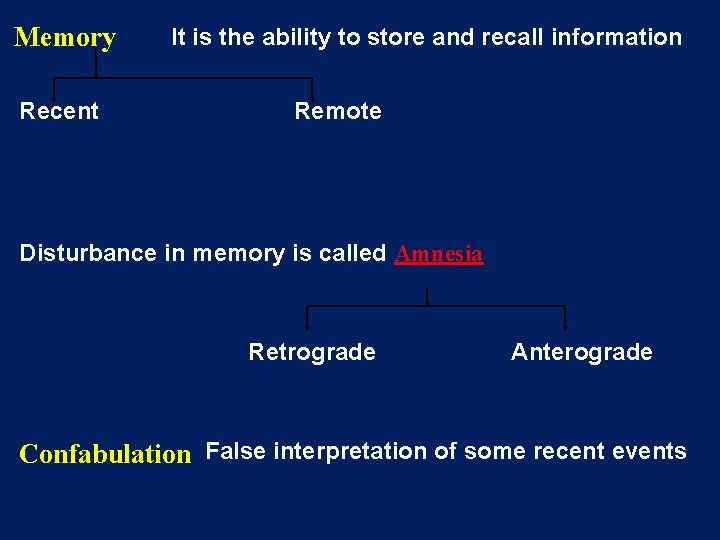 Memory It is the ability to store and recall information

Recent

Remote

Disturbance in memory is called Amnesia

Retrograde

Anterograde

Confabulation False interpretation of some recent events